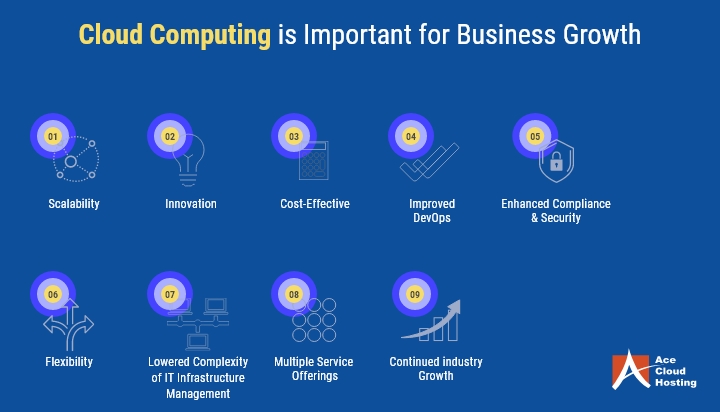 Cloud Computing is Important for Business Growth

01
Scalability

02
Innovation

03
Cost-Effective

04
Improved DevOps

05
Enhanced Compliance & Security

06
Flexibility

07
Lowered Complexity of IT Infrastructure Management

08
Multiple Service Offerings

09
Continued industry Growth

Ace Cloud Hosting